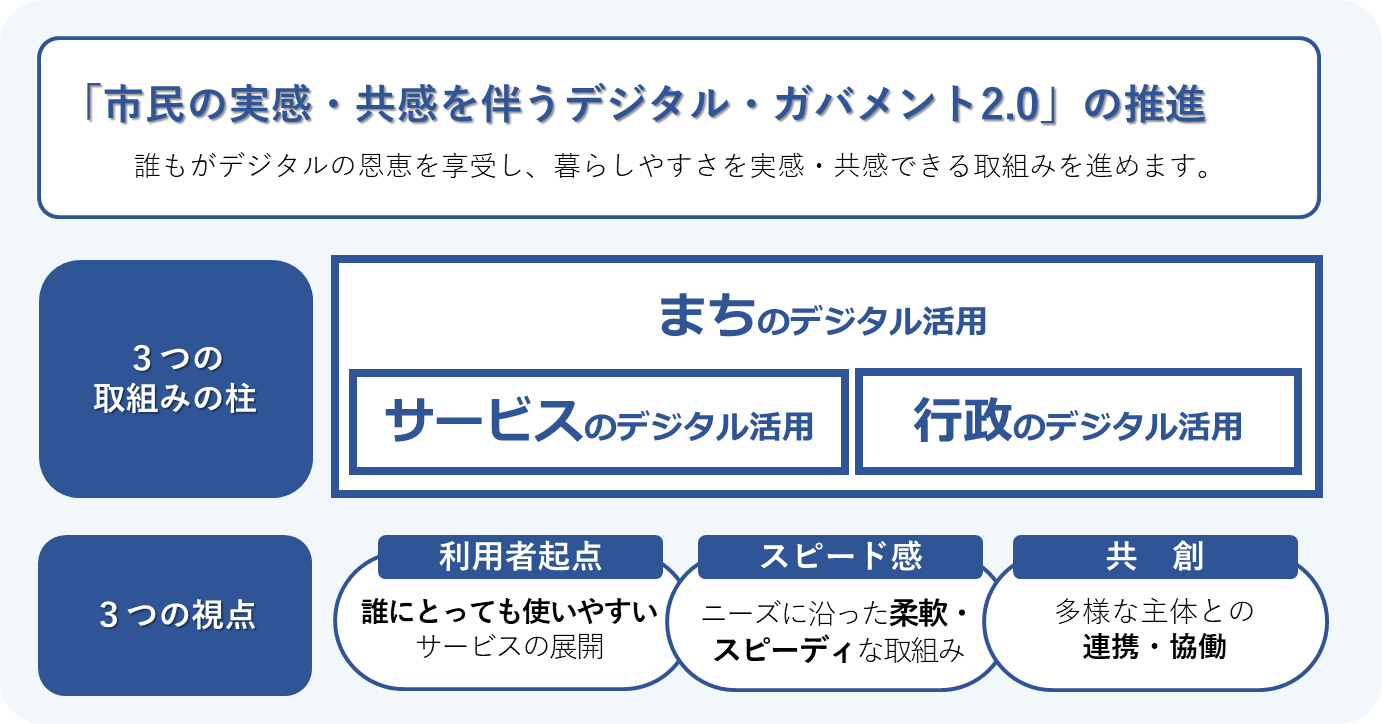 「市民の実感・共感を伴うデジタル・ガバメント2.0」の推進

誰もがデジタルの恩恵を享受し、暮らしやすさを実感・共感できる取組みを進めます。

3つの取組みの柱

まちのデジタル活用

サービスのデジタル活用

行政のデジタル活用

3つの視点

利用者起点

誰にとっても使いやすいサービスの展開

スピード感

ニーズに沿った柔軟・スピーディな取組み

共　創

多様な主体との連携・協働